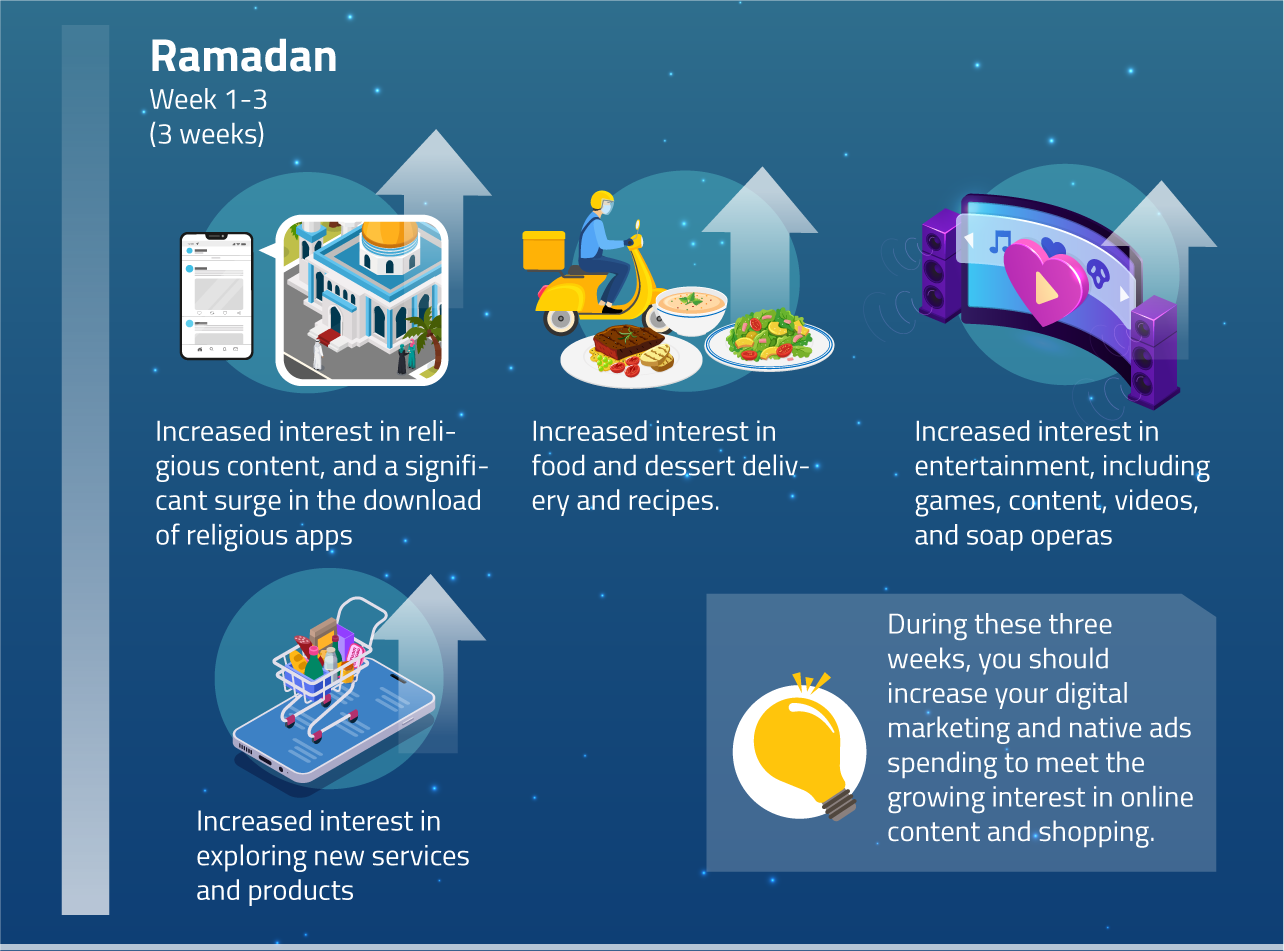 Ramadan
Week 1-3
(3 weeks)

Increased interest in religious content, and a significant surge in the download of religious apps

Increased interest in food and dessert delivery and recipes.

Increased interest in entertainment, including games, content, videos, and soap operas

Increased interest in exploring new services and products

During these three weeks, you should increase your digital marketing and native ads spending to meet the growing interest in online content and shopping.